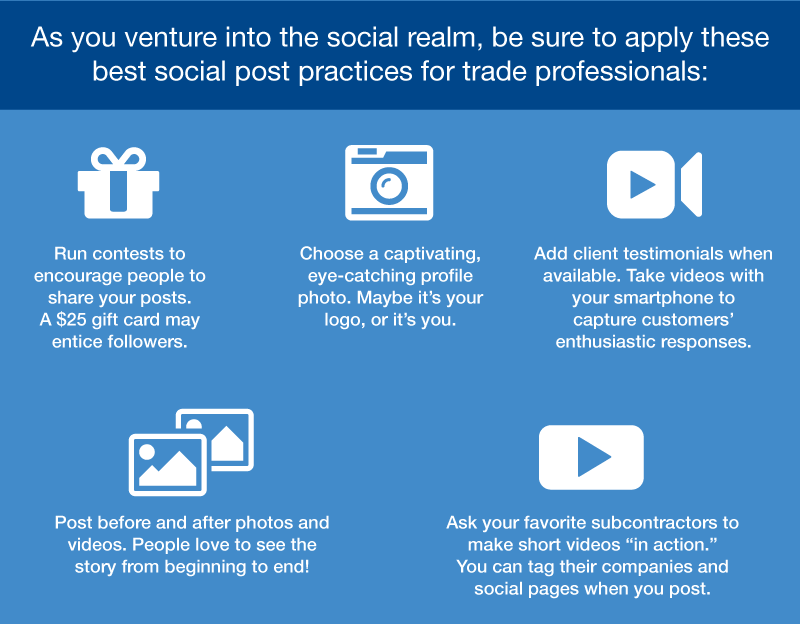 As you venture into the social realm, be sure to apply these best social post practices for trade professionals:

Run contests to encourage people to share your posts. A \$25 gift card may entice followers.

Choose a captivating, eye-catching profile photo. Maybe it's your logo, or it's you.

Add client testimonials when available. Take videos with your smartphone to capture customers' enthusiastic responses.

Post before and after photos and videos. People love to see the story from beginning to end!

Ask your favorite subcontractors to make short videos "in action." You can tag their companies and social pages when you post.